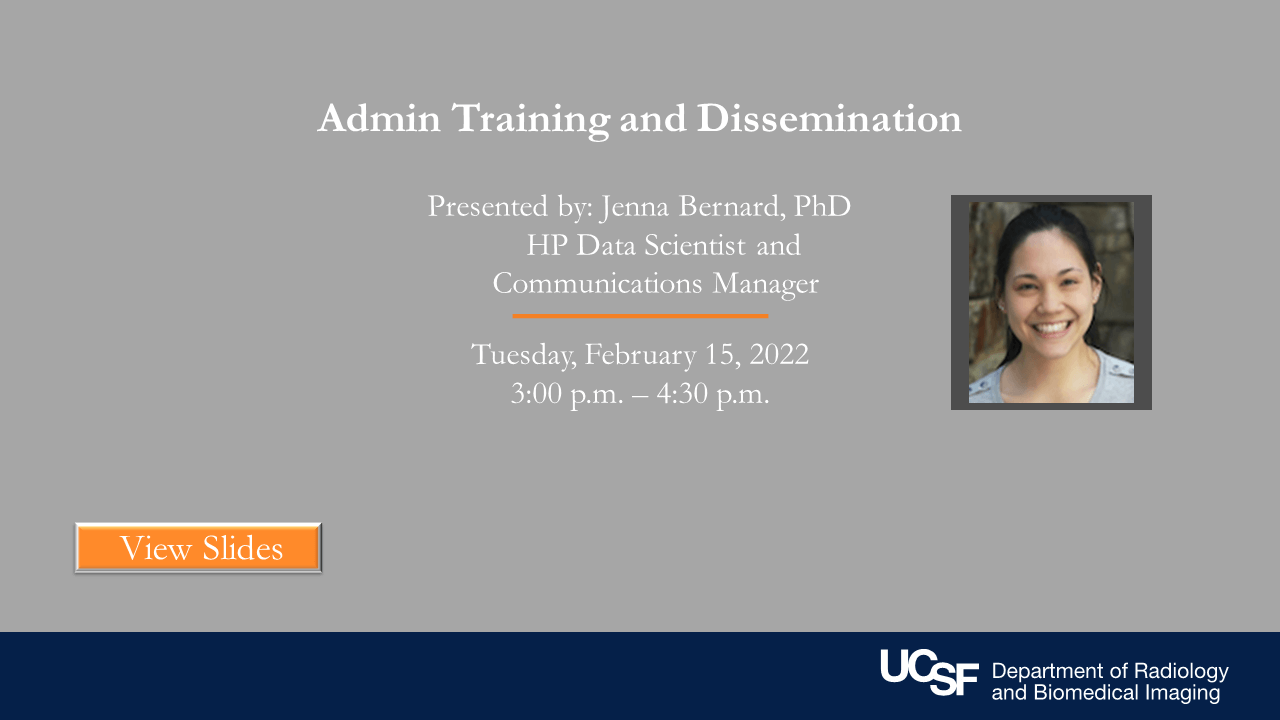 Admin Training and Dissemination

Presented by: Jenna Bernard, PhD
HP Data Scientist and
Communications Manager

Tuesday, February 15, 2022
3:00 p.m. – 4:30 p.m.

View Slides

UCSF Department of Radiology and Biomedical Imaging